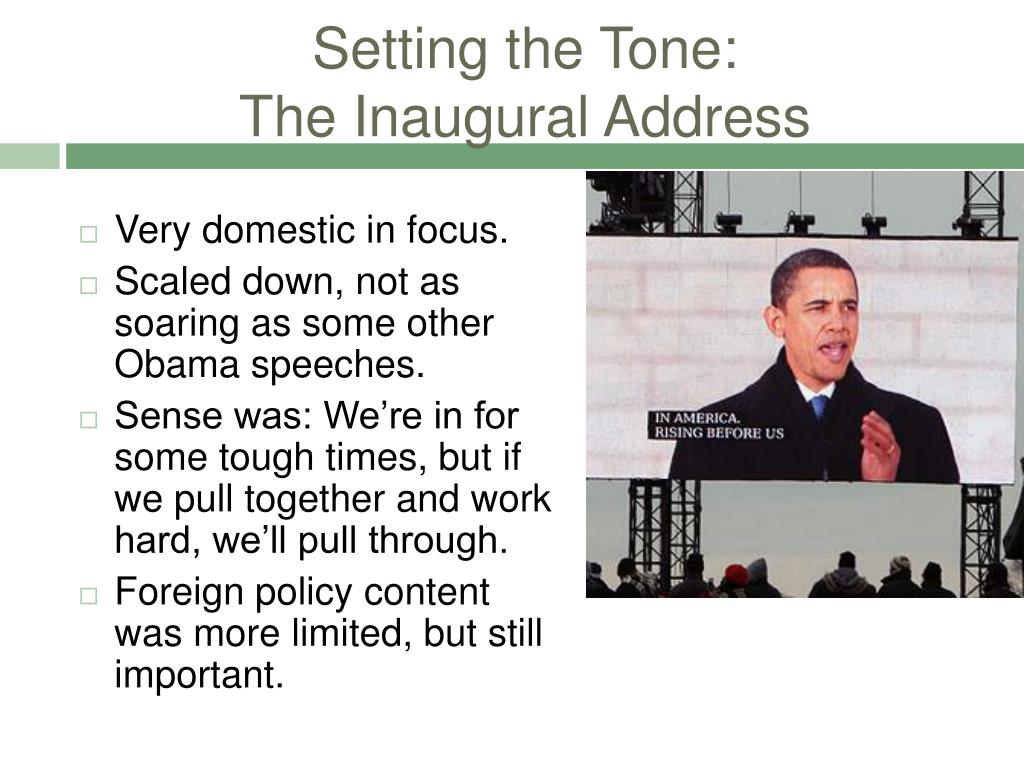 Setting the Tone:
The Inaugural Address

Very domestic in focus.

Scaled down, not as soaring as some other Obama speeches.

Sense was: We're in for some tough times, but if we pull together and work hard, we'll pull through.

Foreign policy content was more limited, but still important.

IN AMERICA,
RISING BEFORE US